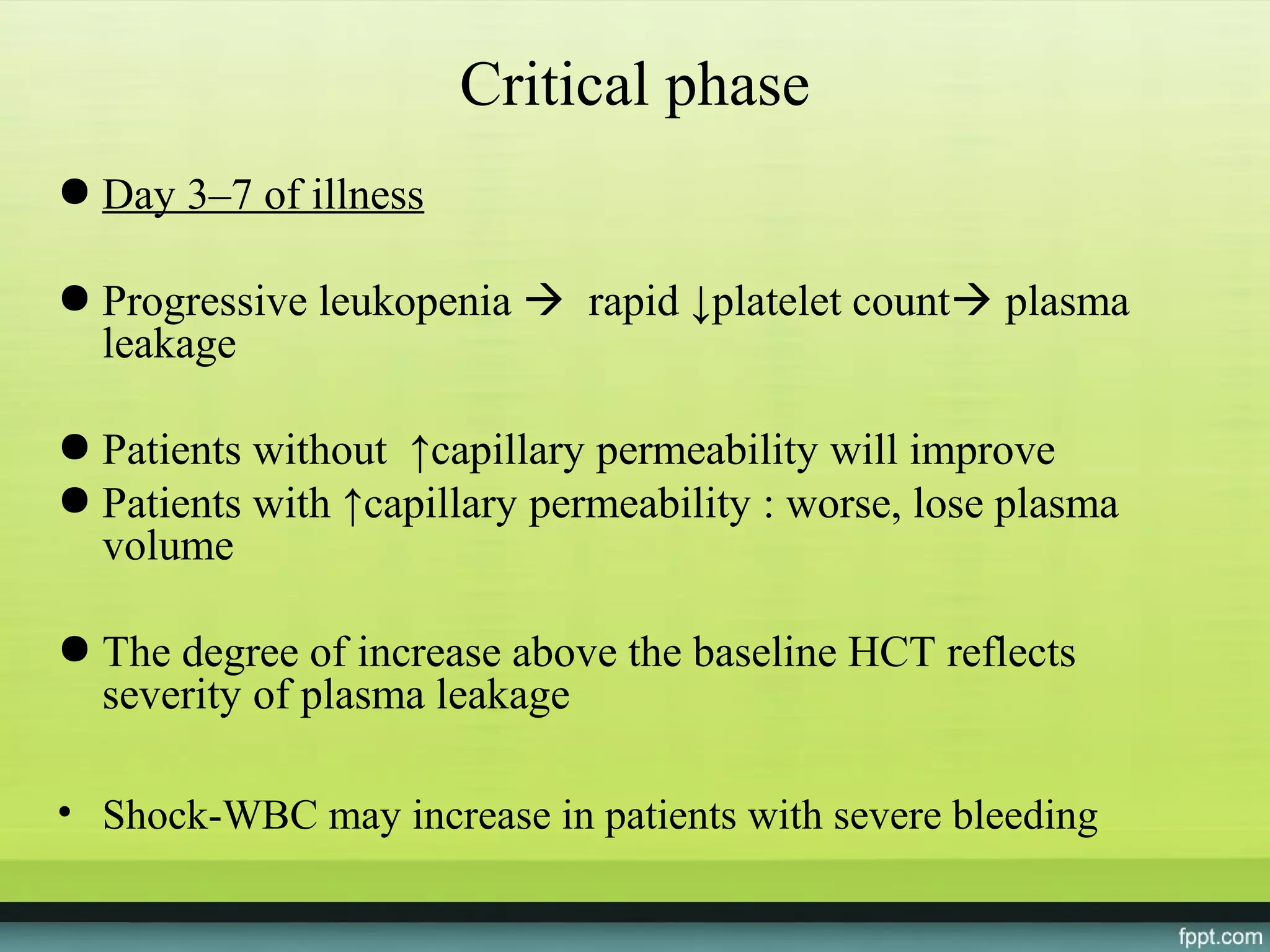 Critical phase

● Day 3–7 of illness

● Progressive leukopenia → rapid ↓platelet count→ plasma leakage

● Patients without ↑capillary permeability will improve
● Patients with ↑capillary permeability : worse, lose plasma volume

● The degree of increase above the baseline HCT reflects severity of plasma leakage

• Shock-WBC may increase in patients with severe bleeding

fppt.com